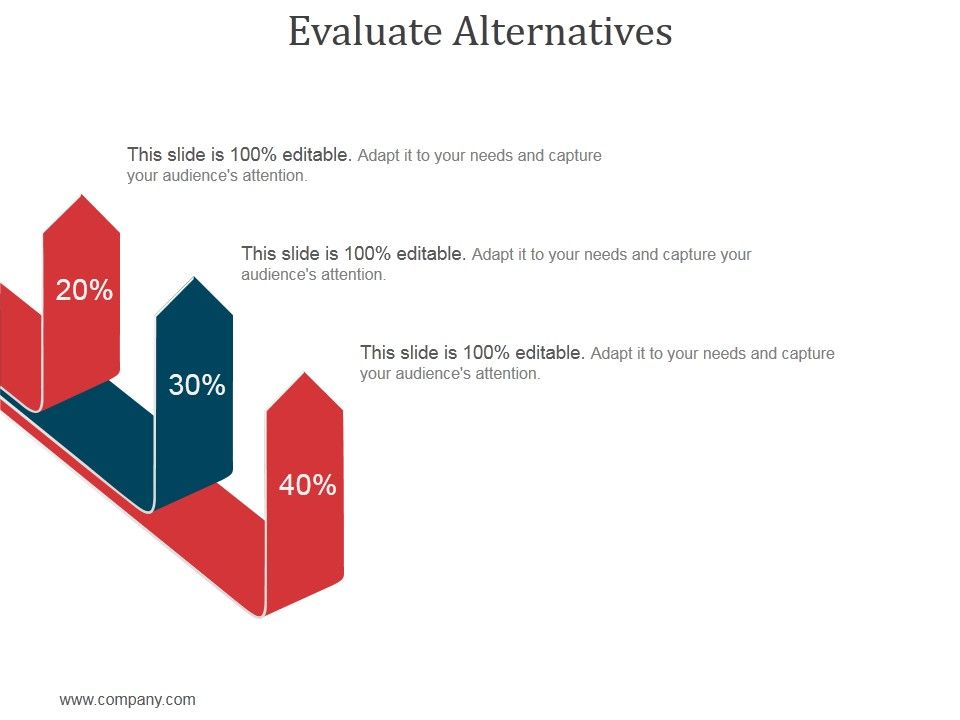 Evaluate Alternatives

This slide is 100% editable. Adapt it to your needs and capture your audience's attention.

20%

This slide is 100% editable. Adapt it to your needs and capture your audience's attention.

30%

This slide is 100% editable. Adapt it to your needs and capture your audience's attention.

40%

www.company.com